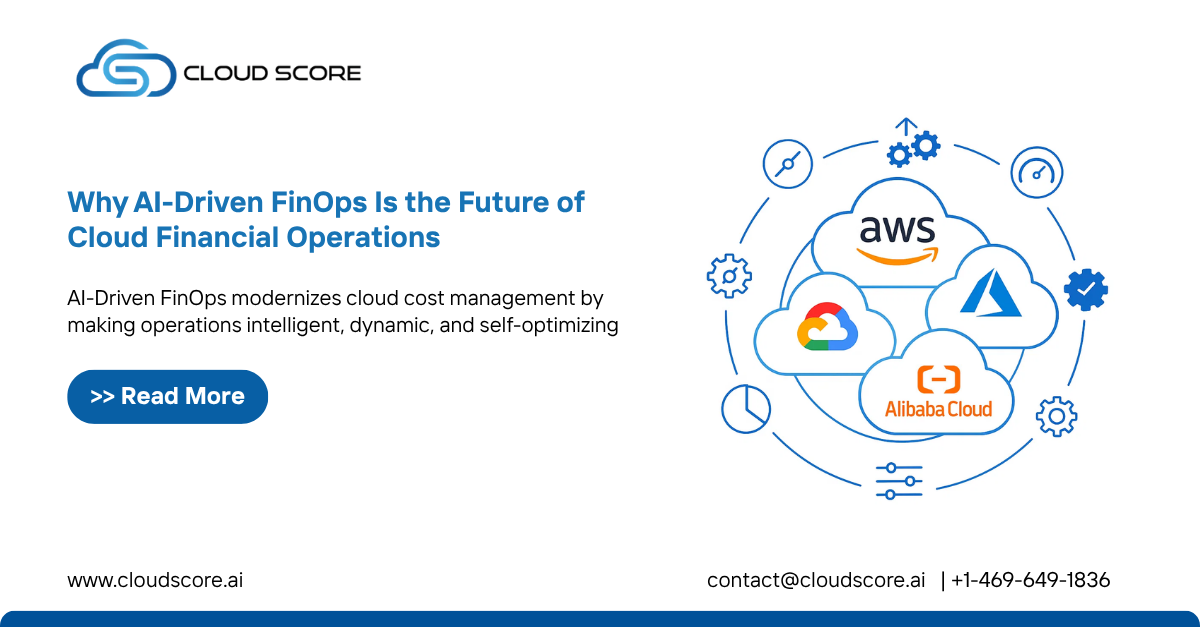 CLOUD SCORE

Why AI-Driven FinOps Is the Future of Cloud Financial Operations

AI-Driven FinOps modernizes cloud cost management by making operations intelligent, dynamic, and self-optimizing

>> Read More

aws

Alibaba Cloud

www.cloudscore.ai

contact@cloudscore.ai | +1-469-649-1836